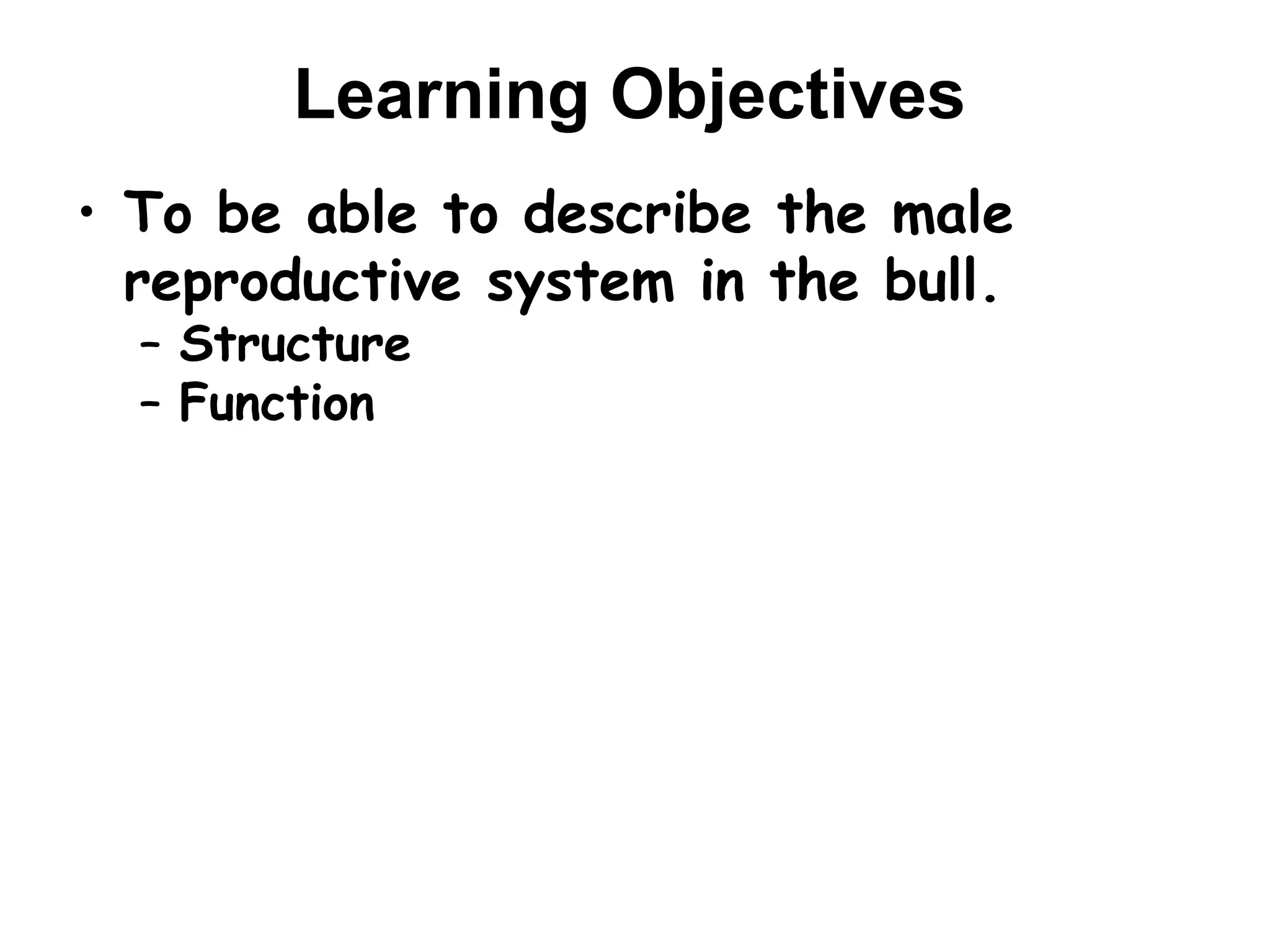 Learning Objectives

• To be able to describe the male reproductive system in the bull.
  – Structure
  – Function